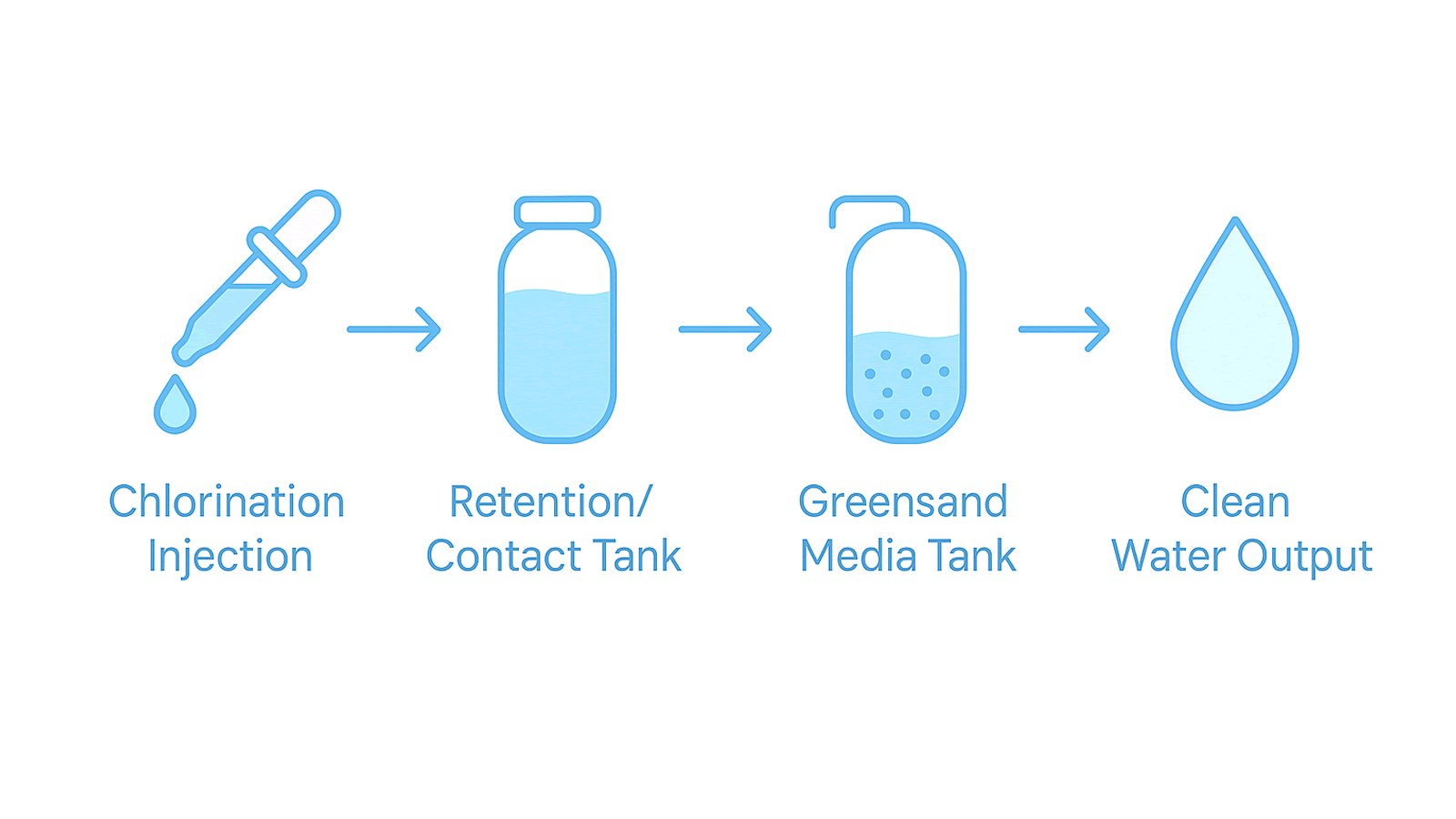 Chlorination Injection

Retention/ Contact Tank

Greensand Media Tank

Clean Water Output